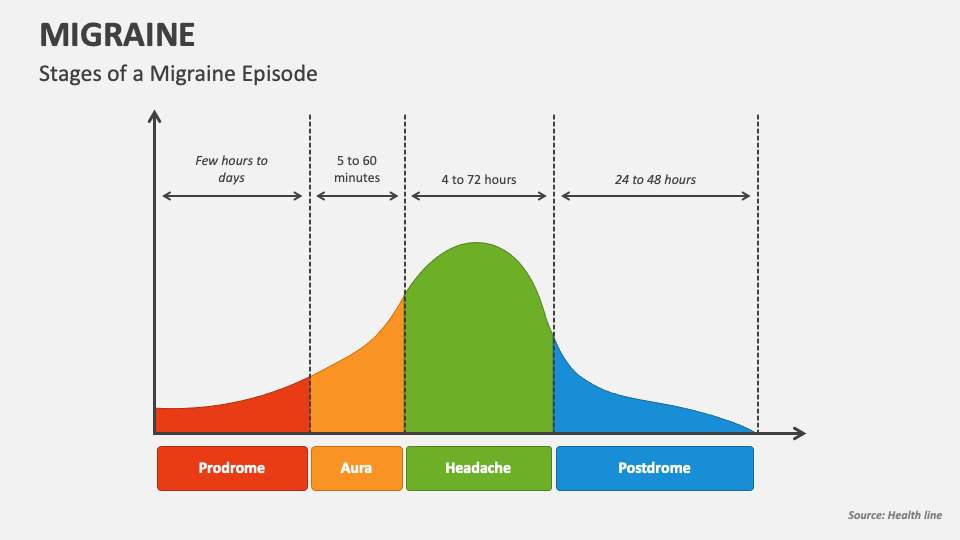 MIGRAINE

Stages of a Migraine Episode

Few hours to days

5 to 60 minutes

4 to 72 hours

24 to 48 hours

Prodrome

Aura

Headache

Postdrome

Source: Health line